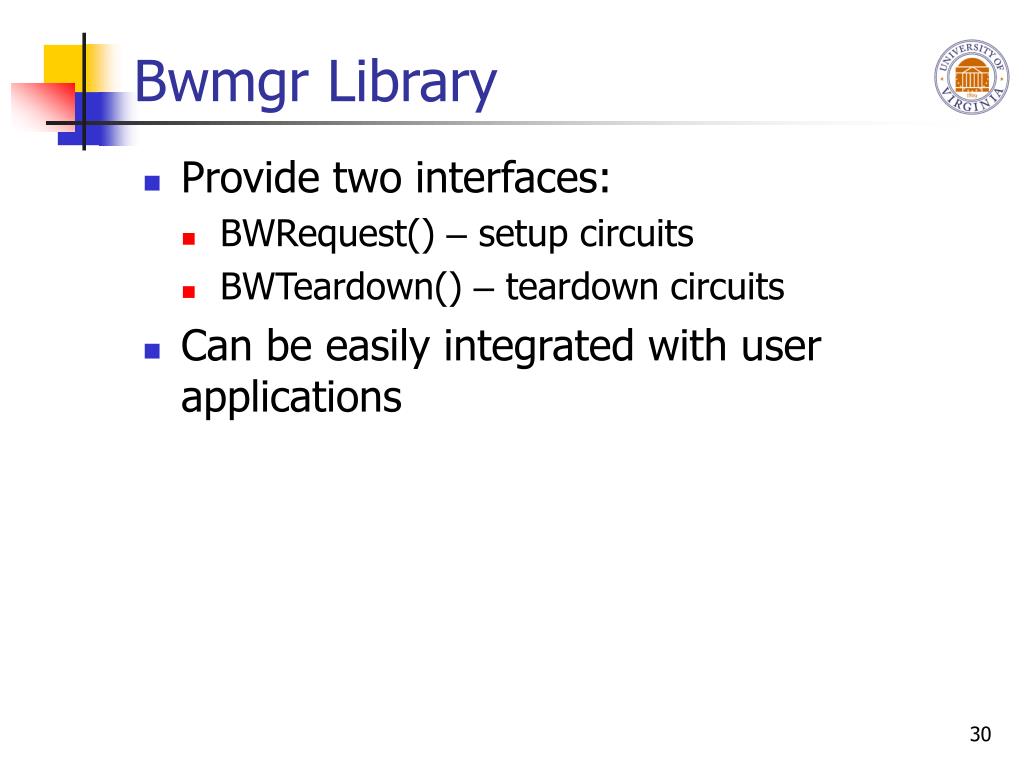 Bwmgr Library

UNIVERSITY OF VIRGINIA

- Provide two interfaces:
  - BWRequest() – setup circuits
  - BWTeardown() – teardown circuits
- Can be easily integrated with user applications

30